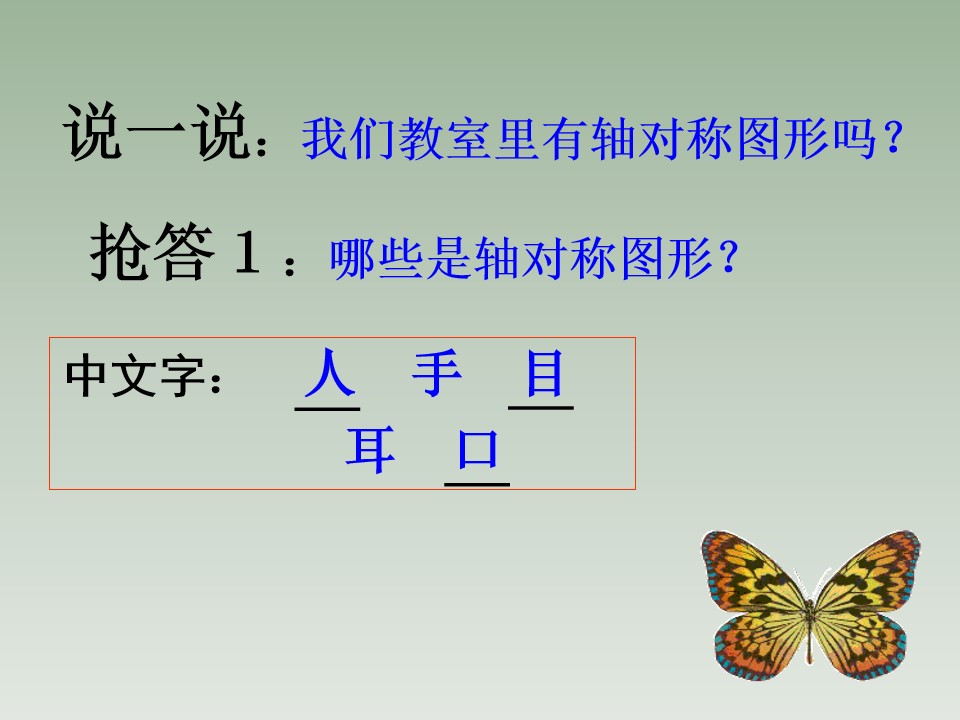 说一说：我们教室里有轴对称图形吗？

抢答1：哪些是轴对称图形？

中文字： 人 手 目
耳 口